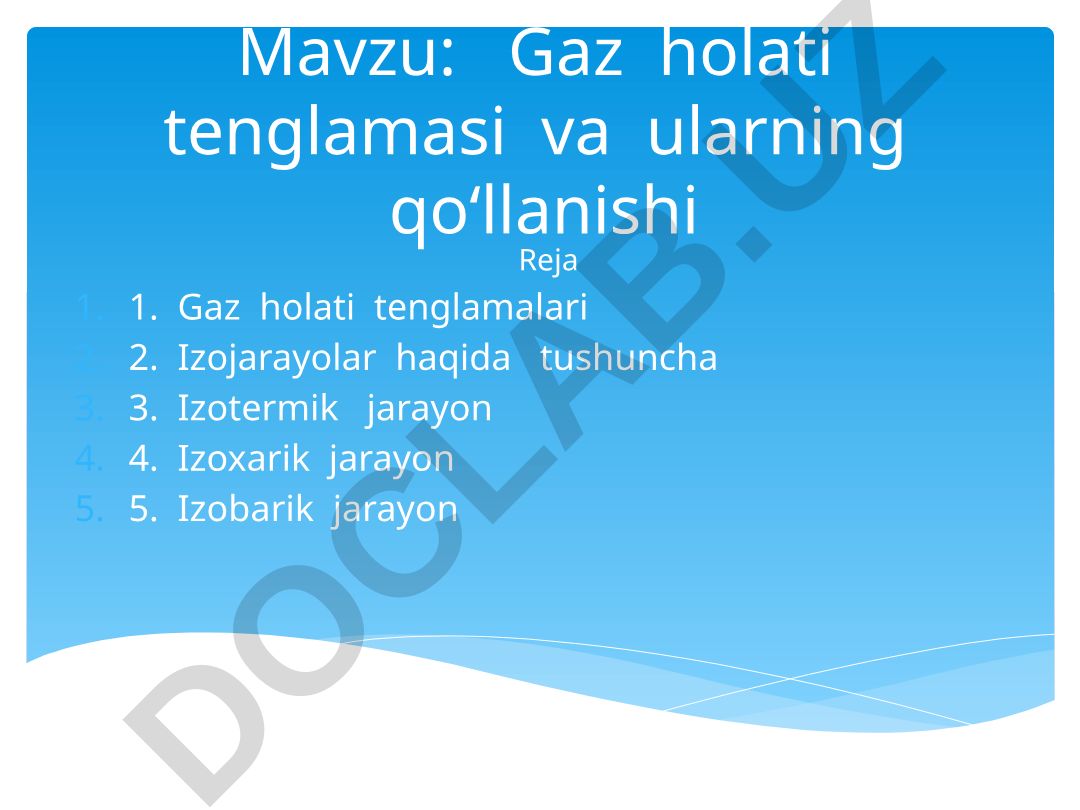 Mavzu: Gaz holati tenglamasi va ularning qo‘llanishi

Reja

1. 1. Gaz holati tenglamalari
2. 2. Izojarayolar haqida tushuncha
3. 3. Izotermik jarayon
4. 4. Izoxarik jarayon
5. 5. Izobarik jarayon

DOCLAB.UZ